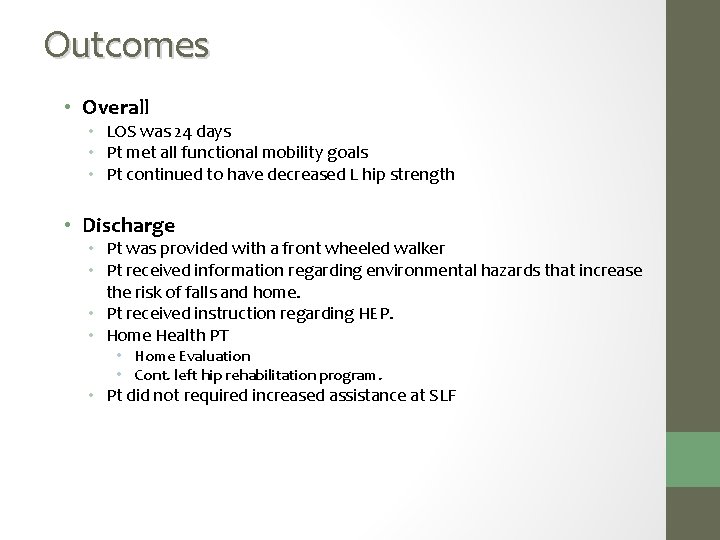 Outcomes

• Overall
  • LOS was 24 days
  • Pt met all functional mobility goals
  • Pt continued to have decreased L hip strength

• Discharge
  • Pt was provided with a front wheeled walker
  • Pt received information regarding environmental hazards that increase the risk of falls and home.
  • Pt received instruction regarding HEP.
  • Home Health PT
    • Home Evaluation
    • Cont. left hip rehabilitation program.
  • Pt did not required increased assistance at SLF